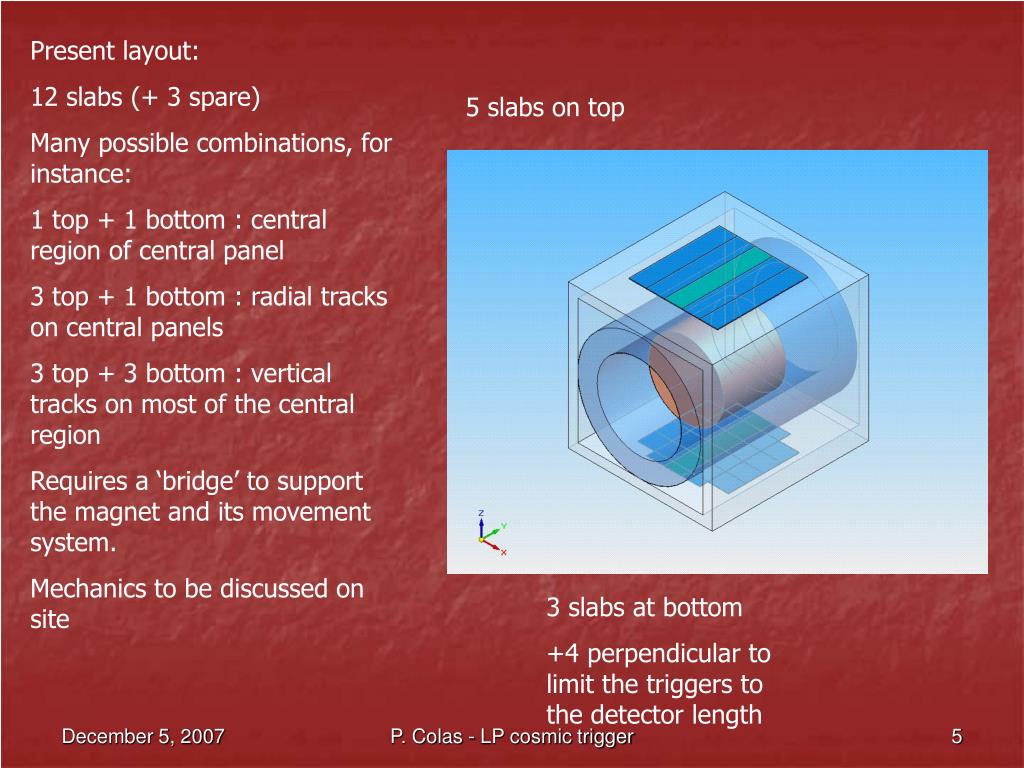 Present layout:

12 slabs (+ 3 spare)

Many possible combinations, for instance:

1 top + 1 bottom : central region of central panel

3 top + 1 bottom : radial tracks on central panels

3 top + 3 bottom : vertical tracks on most of the central region

Requires a ‘bridge’ to support the magnet and its movement system.

Mechanics to be discussed on site

5 slabs on top

z
y
x

3 slabs at bottom

+4 perpendicular to limit the triggers to the detector length

December 5, 2007

P. Colas - LP cosmic trigger

5